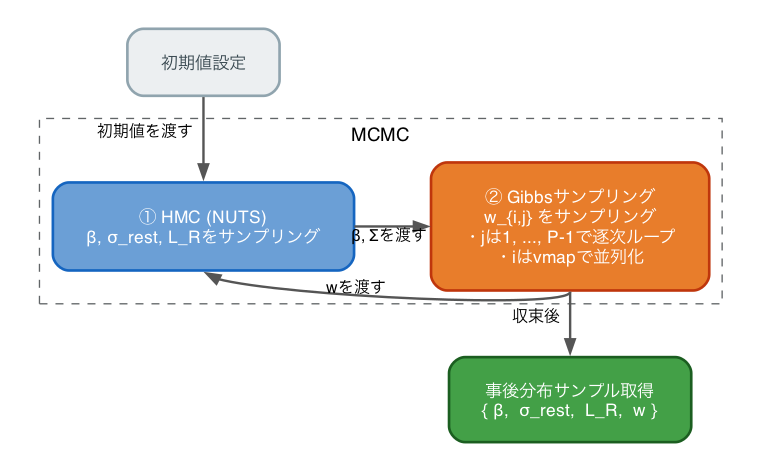 初期値設定

初期値を渡す

MCMC

① HMC (NUTS)
β, σ_rest, L_Rをサンプリング

β, Σを渡す

② Gibbsサンプリング
w_{i,j} をサンプリング
・jは1, ..., P-1で逐次ループ
・iはvmapで並列化

wを渡す

収束後

事後分布サンプル取得
{ β, σ_rest, L_R, w }